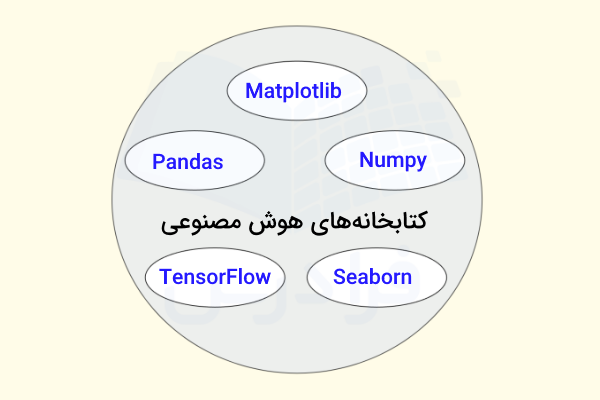 Matplotlib

Pandas

Numpy

کتابخانه‌های هوش مصنوعی

TensorFlow

Seaborn